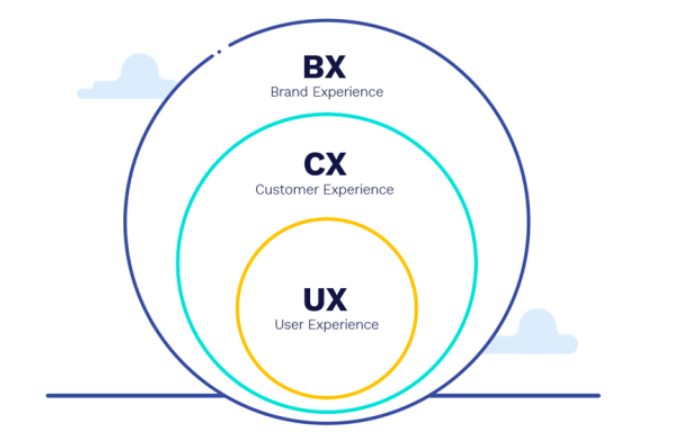 BX
Brand Experience

CX
Customer Experience

UX
User Experience